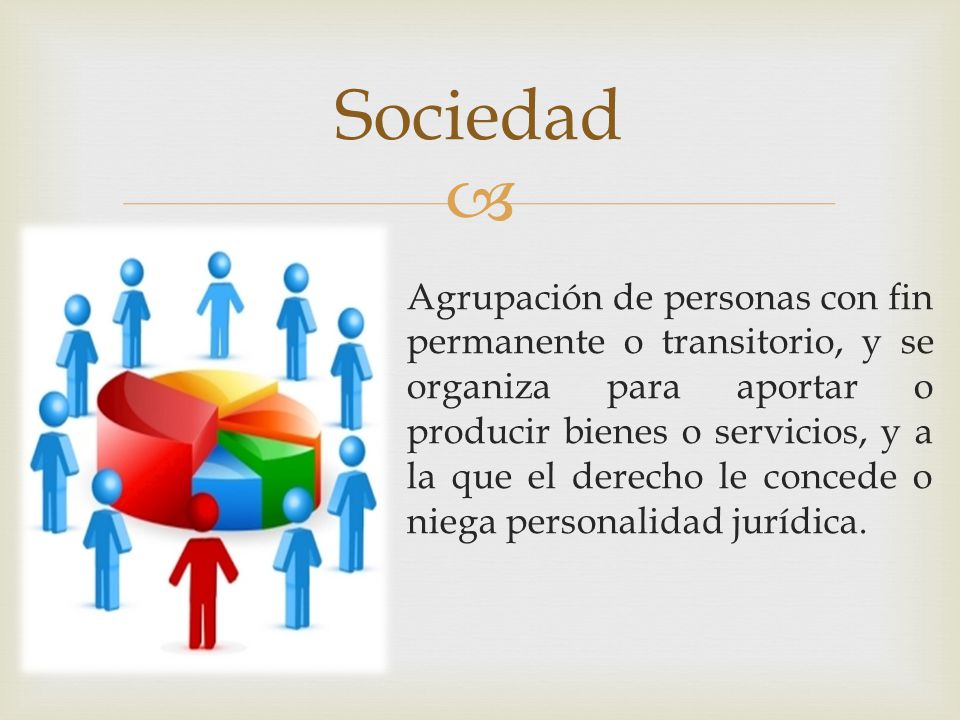 Sociedad

Agrupación de personas con fin permanente o transitorio, y se organiza para aportar o producir bienes o servicios, y a la que el derecho le concede o niega personalidad jurídica.